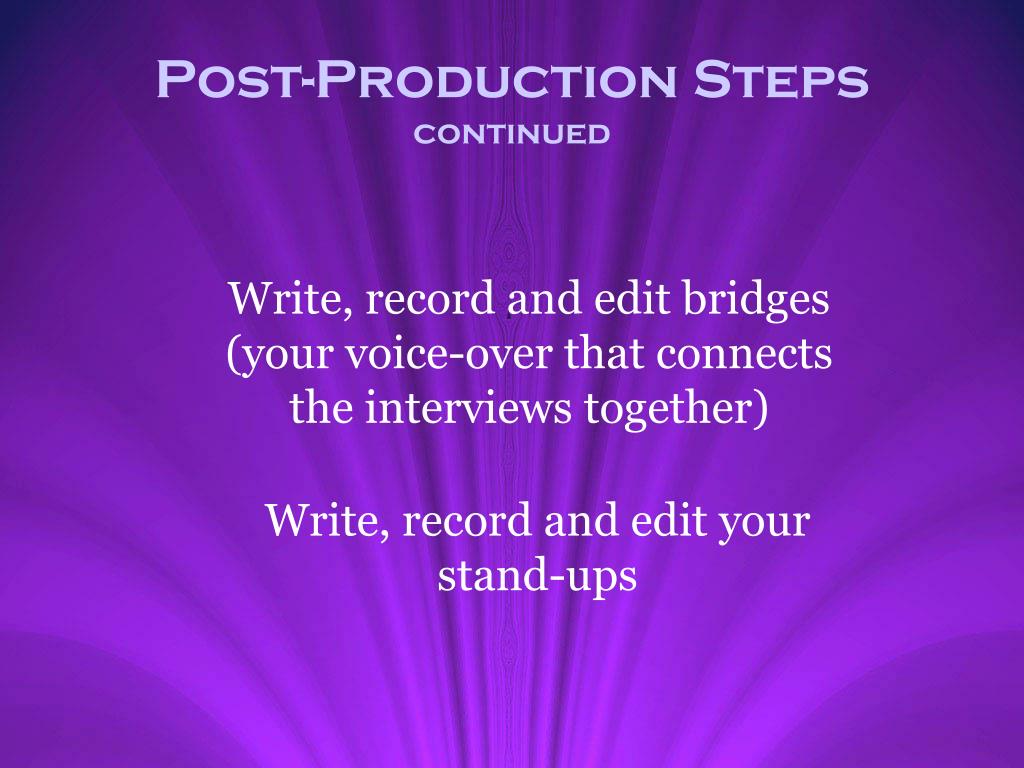 Post-Production Steps
continued

Write, record and edit bridges (your voice-over that connects the interviews together)

Write, record and edit your stand-ups